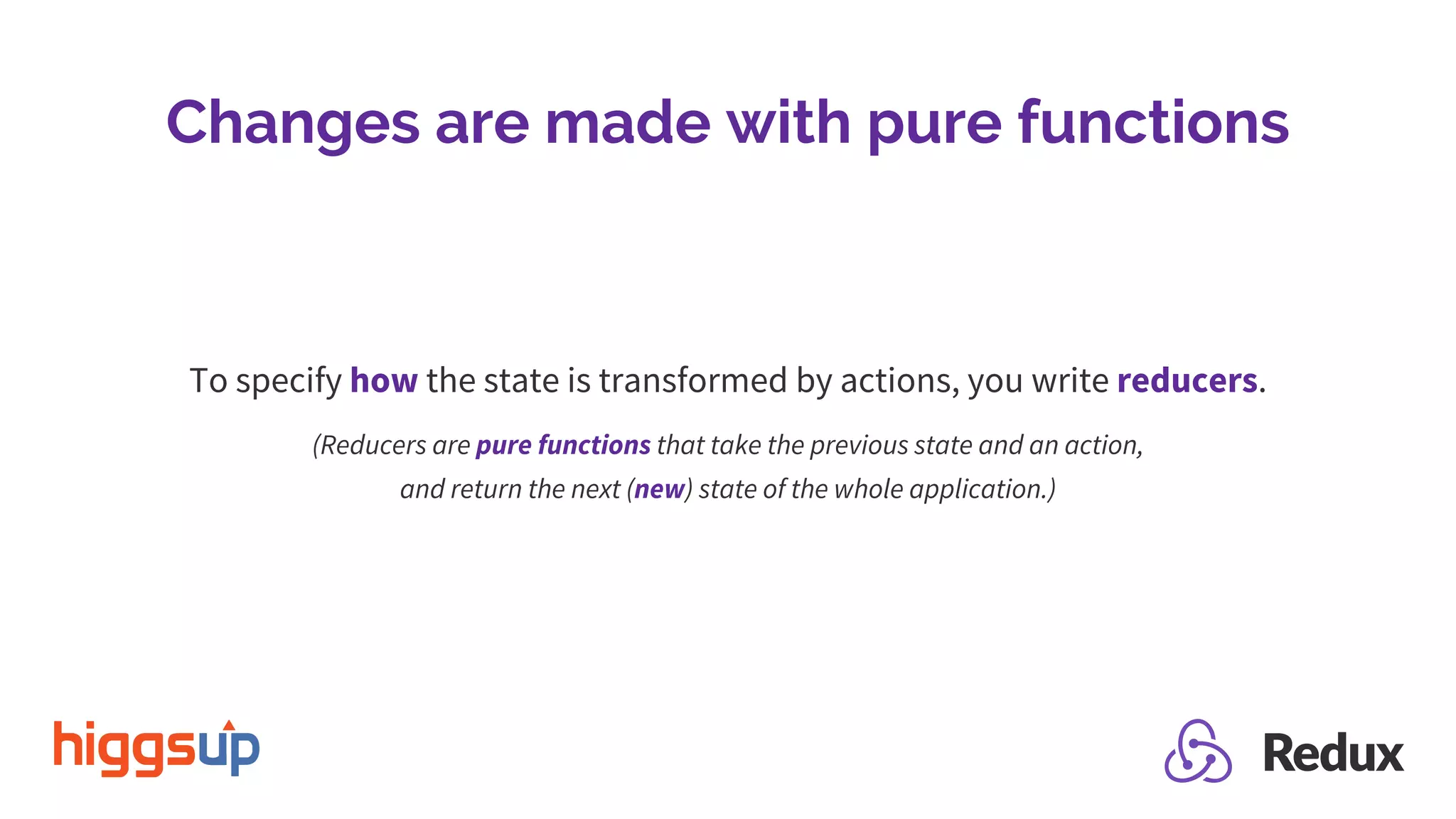 Changes are made with pure functions

To specify how the state is transformed by actions, you write reducers.

(Reducers are pure functions that take the previous state and an action, and return the next (new) state of the whole application.)

higgsup

Redux